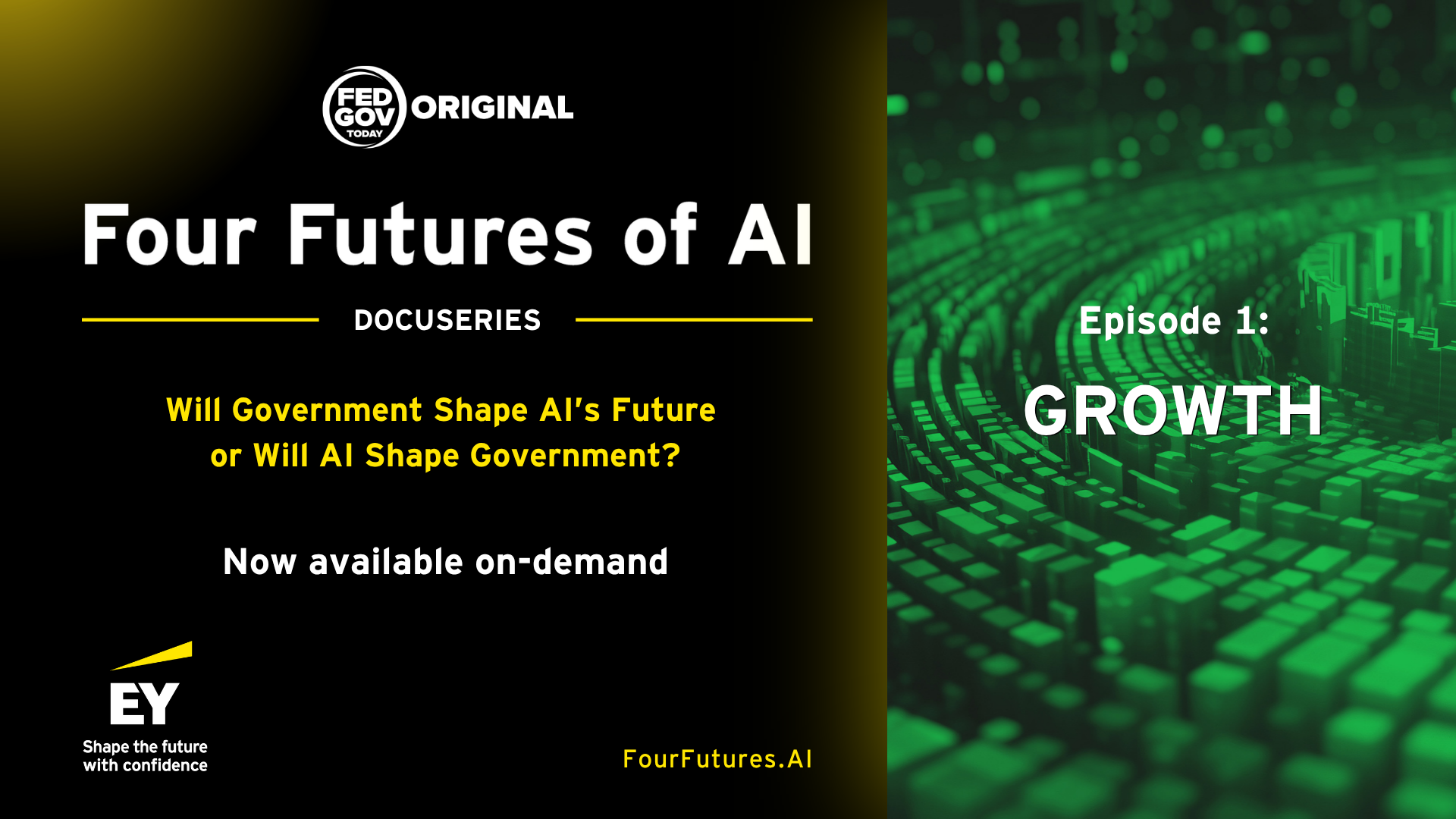 FED GOV TODAY ORIGINAL

Four Futures of AI

DOCUSERIES

Will Government Shape AI's Future or Will AI Shape Government?

Now available on-demand

EY
Shape the future with confidence

FourFutures.AI

Episode 1:

GROWTH